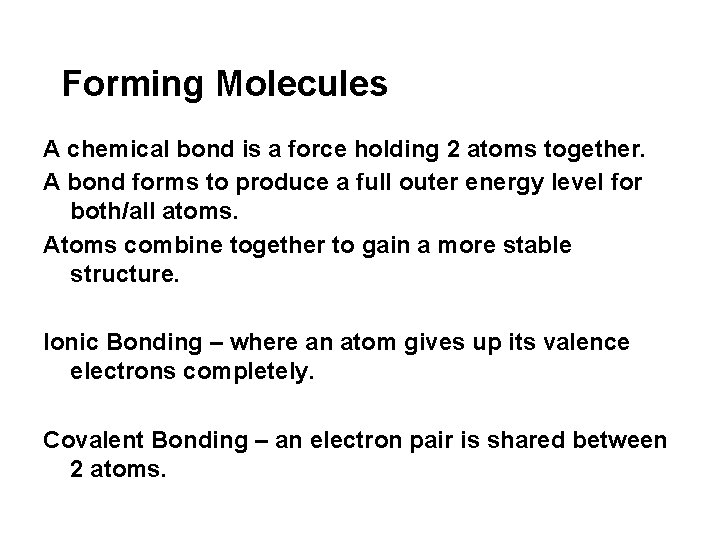 Forming Molecules

A chemical bond is a force holding 2 atoms together.

A bond forms to produce a full outer energy level for both/all atoms.

Atoms combine together to gain a more stable structure.

Ionic Bonding – where an atom gives up its valence electrons completely.

Covalent Bonding – an electron pair is shared between 2 atoms.